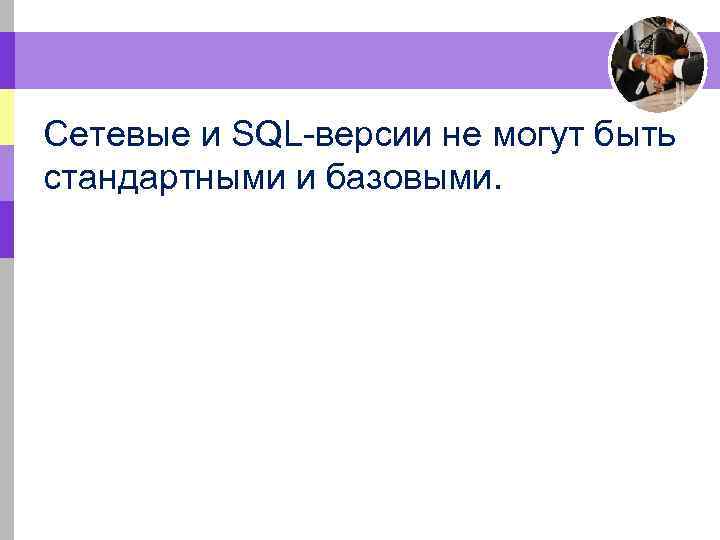 Сетевые и SQL-версии не могут быть стандартными и базовыми.